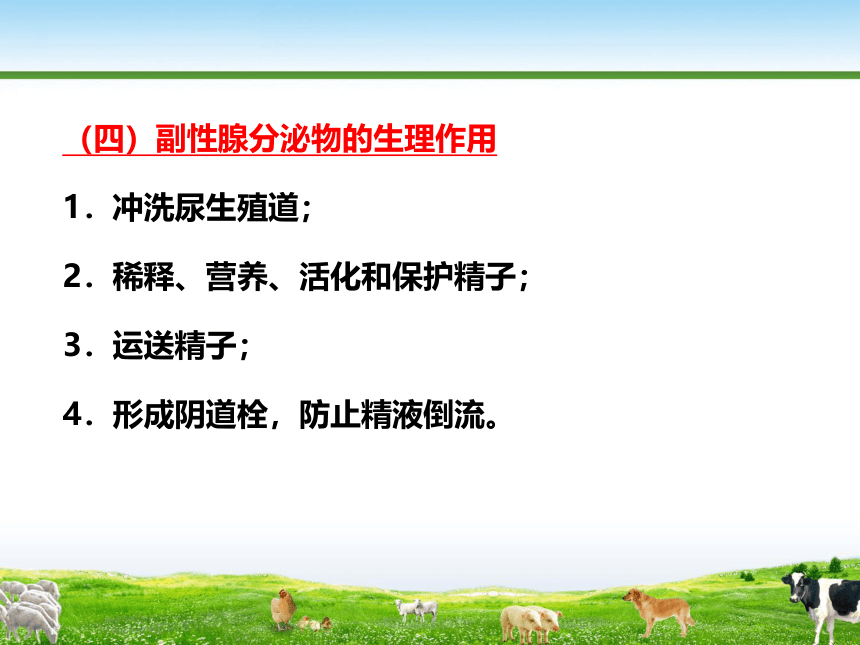 （四）副性腺分泌物的生理作用

1．冲洗尿生殖道；

2．稀释、营养、活化和保护精子；

3．运送精子；

4．形成阴道栓，防止精液倒流。